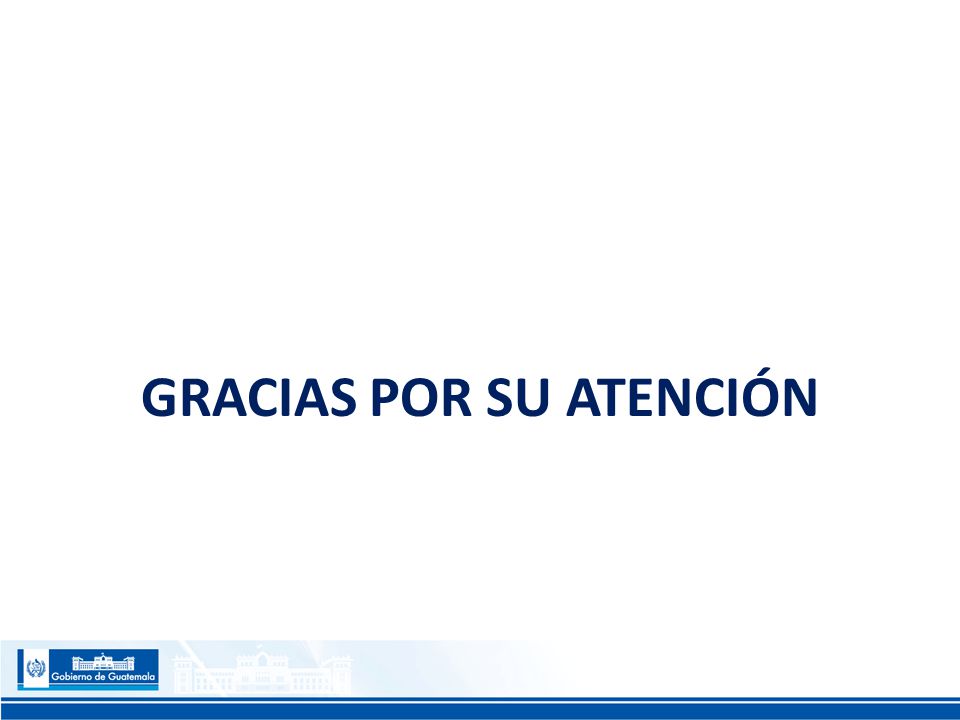 GRACIAS POR SU ATENCIÓN

Gobierno de Guatemala